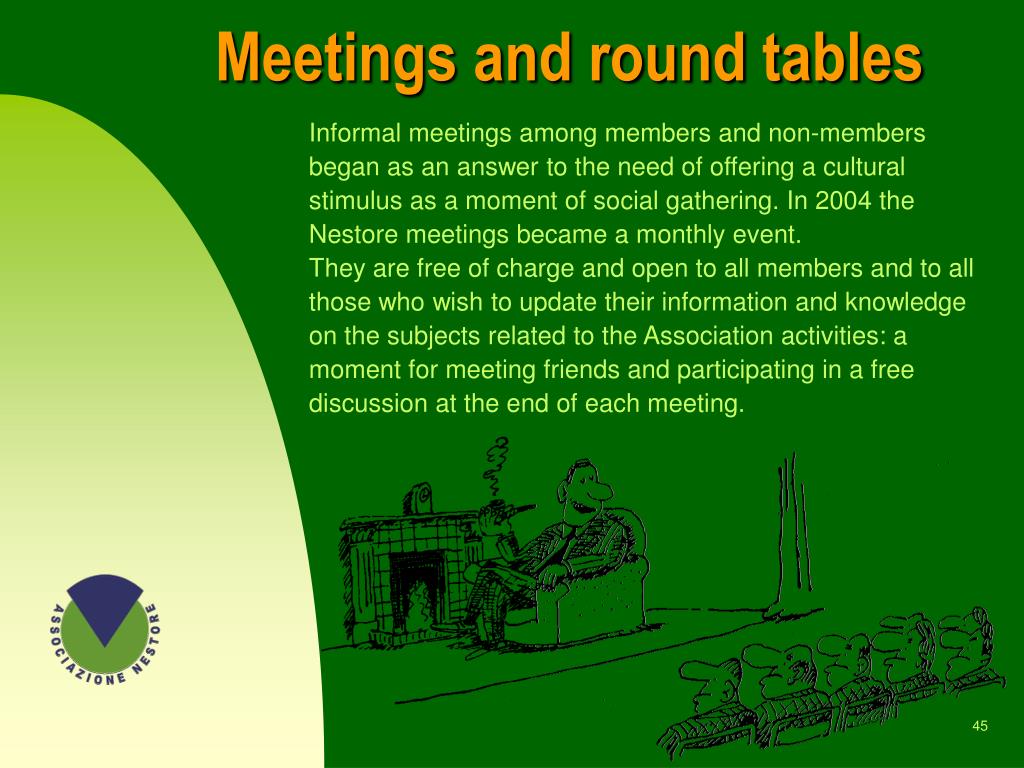 Meetings and round tables

Informal meetings among members and non-members began as an answer to the need of offering a cultural stimulus as a moment of social gathering. In 2004 the Nestore meetings became a monthly event.
They are free of charge and open to all members and to all those who wish to update their information and knowledge on the subjects related to the Association activities: a moment for meeting friends and participating in a free discussion at the end of each meeting.

ASSOCIAZIONE NESTORE

45